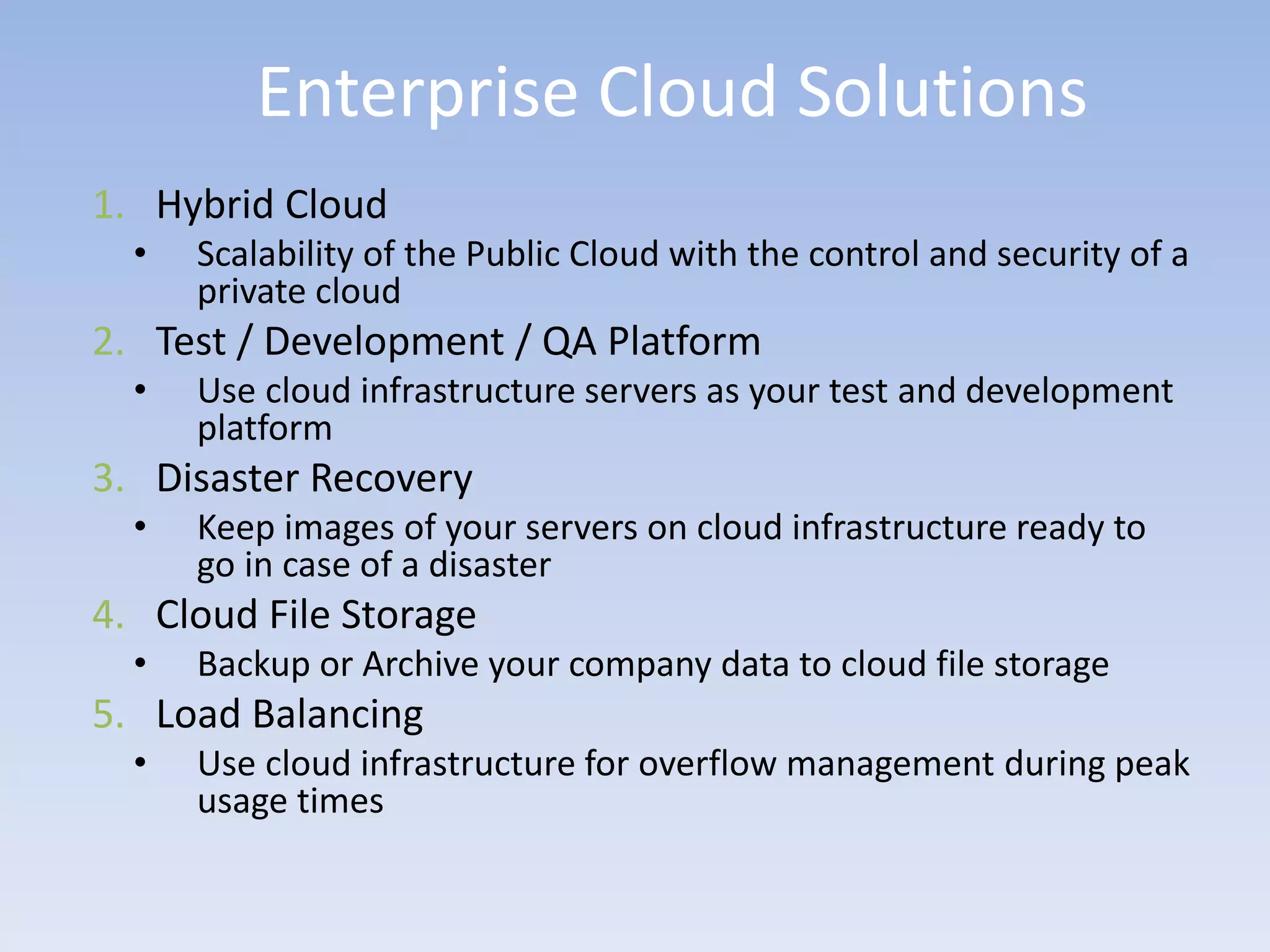 Enterprise Cloud Solutions

1. Hybrid Cloud
• Scalability of the Public Cloud with the control and security of a private cloud
2. Test / Development / QA Platform
• Use cloud infrastructure servers as your test and development platform
3. Disaster Recovery
• Keep images of your servers on cloud infrastructure ready to go in case of a disaster
4. Cloud File Storage
• Backup or Archive your company data to cloud file storage
5. Load Balancing
• Use cloud infrastructure for overflow management during peak usage times